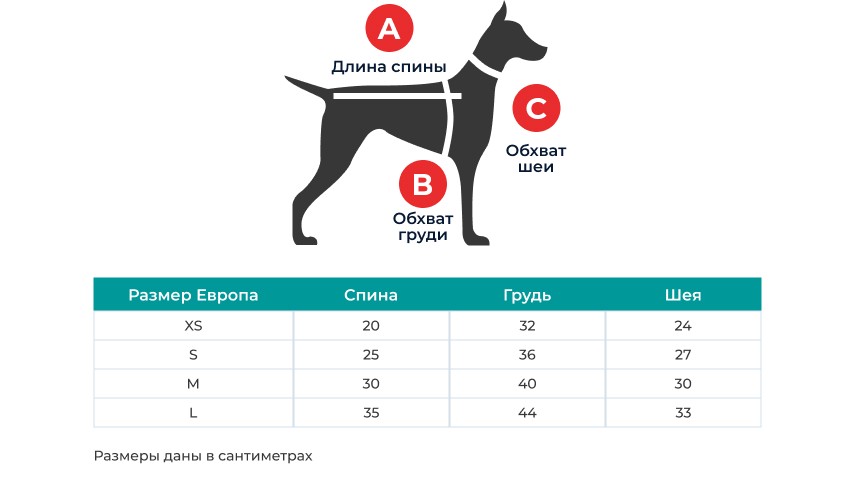 A
Длина спины

C
Обхват шеи

B
Обхват груди

| Размер Европа | Спина | Грудь | Шея |
|---|---|---|---|
| XS | 20 | 32 | 24 |
| S | 25 | 36 | 27 |
| M | 30 | 40 | 30 |
| L | 35 | 44 | 33 |

Размеры даны в сантиметрах